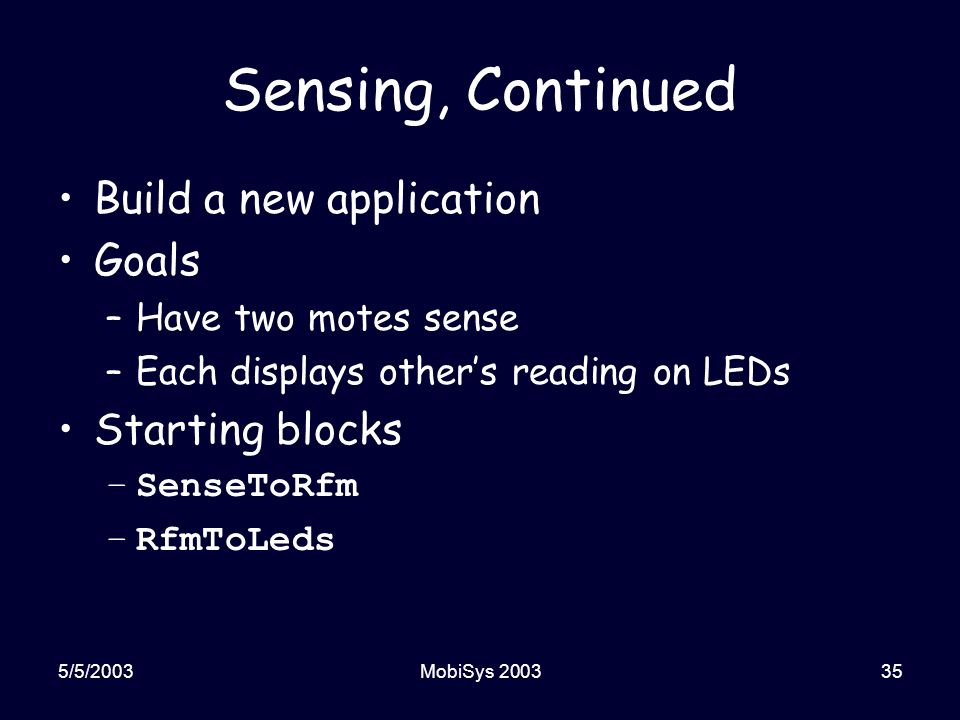 Sensing, Continued

• Build a new application
• Goals
– Have two motes sense
– Each displays other's reading on LEDs
• Starting blocks
– SenseToRfm
– RfmToLeds

5/5/2003

MobiSys 2003

35